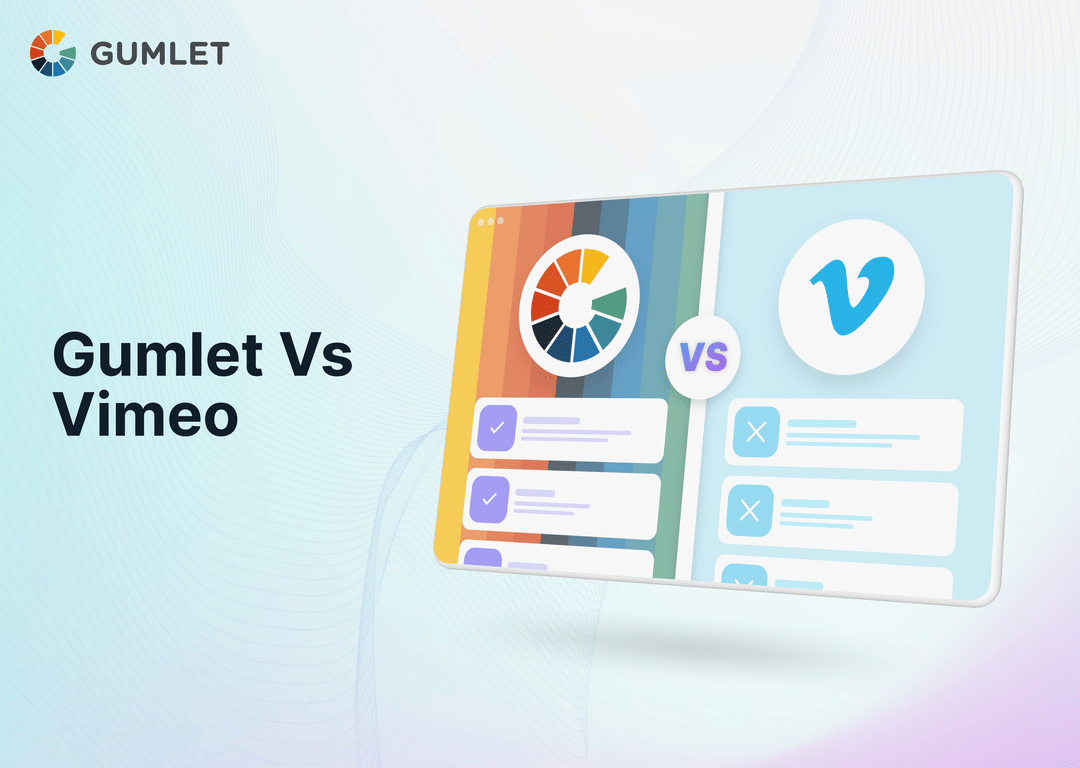 GUMLET

Gumlet Vs Vimeo

VS